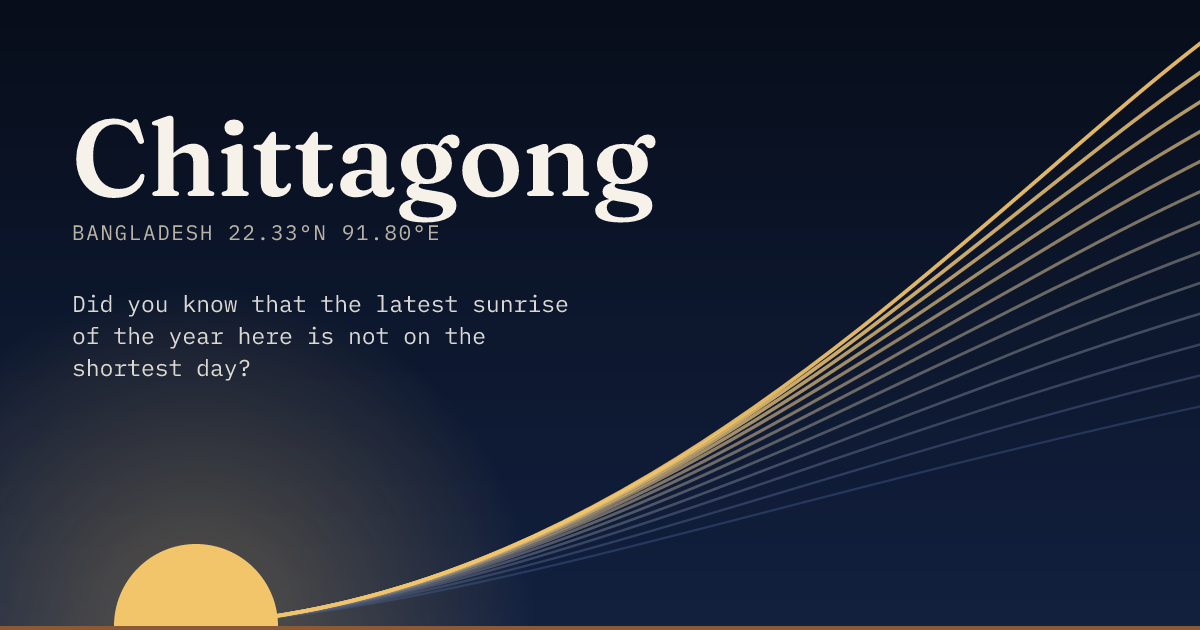 Chittagong

BANGLADESH 22.33°N 91.80°E

Did you know that the latest sunrise of the year here is not on the shortest day?